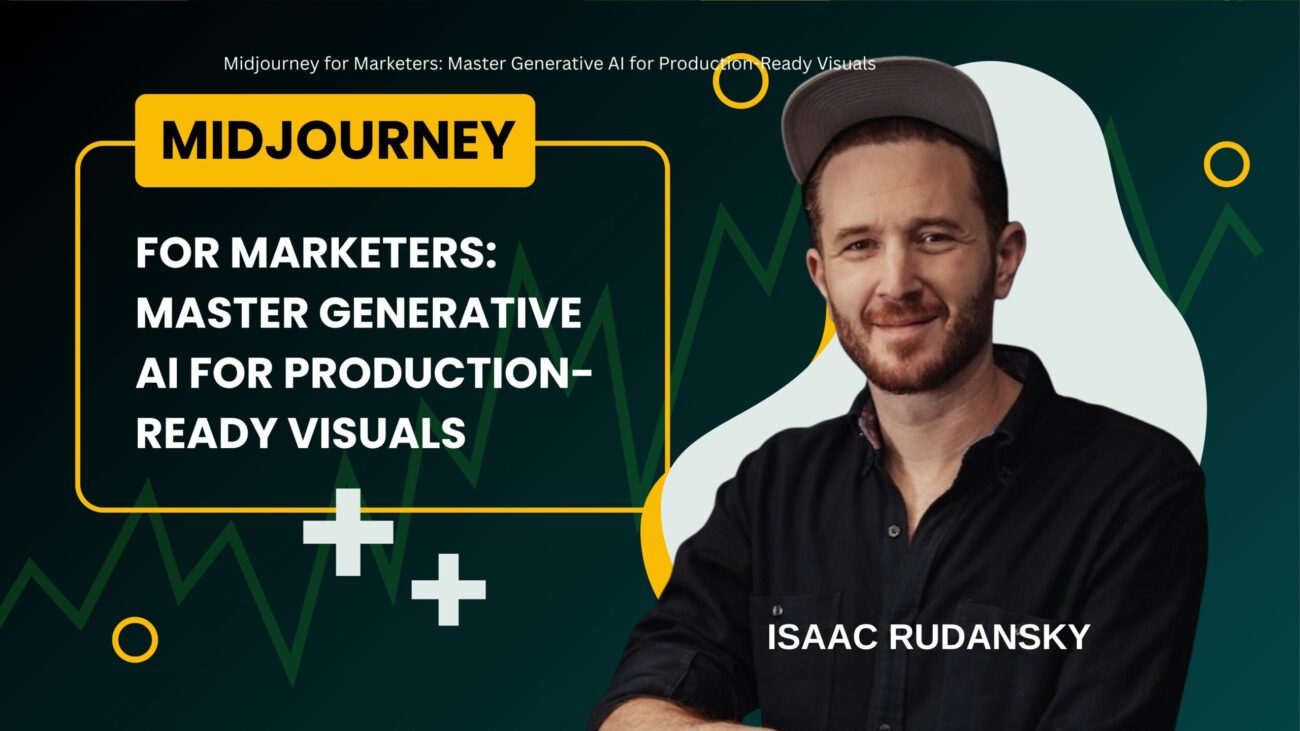 Midjourney for Marketers: Master Generative AI for Production-Ready Visuals

MIDJOURNEY

FOR MARKETERS: MASTER GENERATIVE AI FOR PRODUCTION-READY VISUALS

ISAAC RUDANSKY